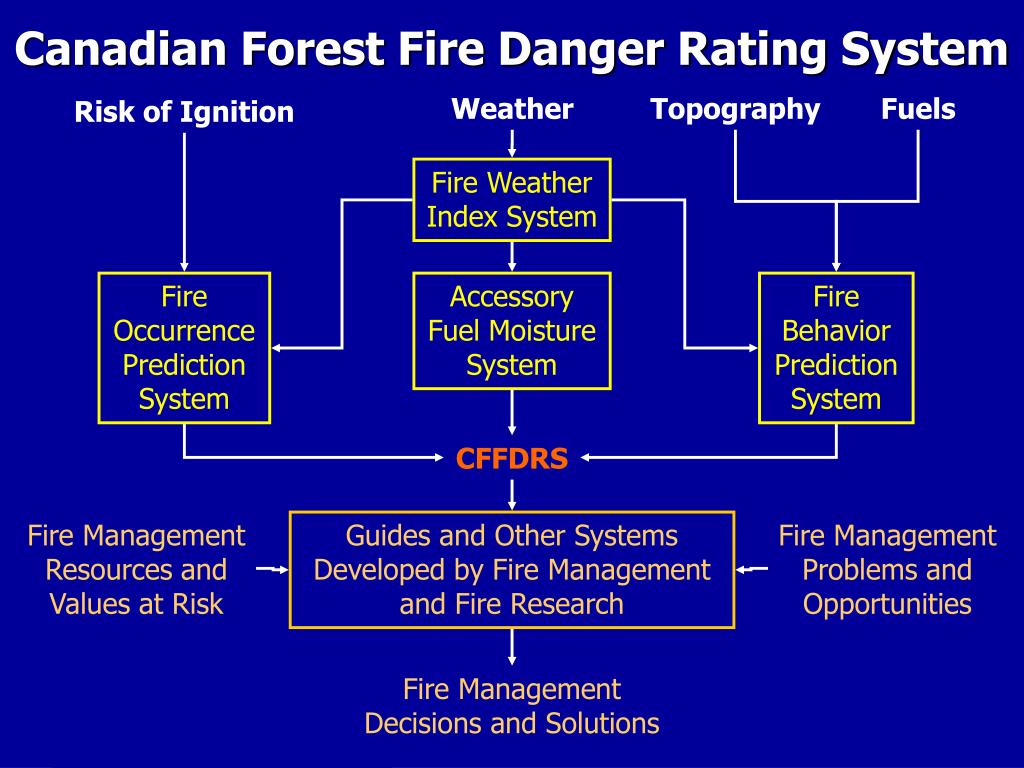 Canadian Forest Fire Danger Rating System

Risk of Ignition

Weather

Topography

Fuels

Fire Weather Index System

Fire Occurrence Prediction System

Accessory Fuel Moisture System

Fire Behavior Prediction System

CFFDRS

Fire Management Resources and Values at Risk

Guides and Other Systems Developed by Fire Management and Fire Research

Fire Management Problems and Opportunities

Fire Management Decisions and Solutions